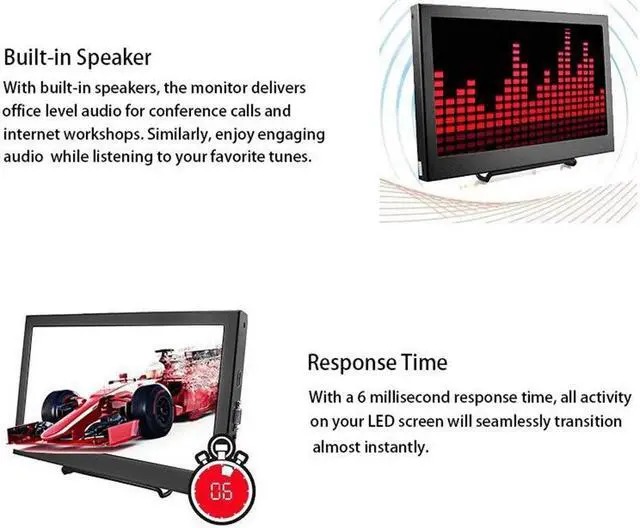 Built-in Speaker
With built-in speakers, the monitor delivers office level audio for conference calls and internet workshops. Similarly, enjoy engaging audio while listening to your favorite tunes.

Response Time
With a 6 millisecond response time, all activity on your LED screen will seamlessly transition almost instantly.

05